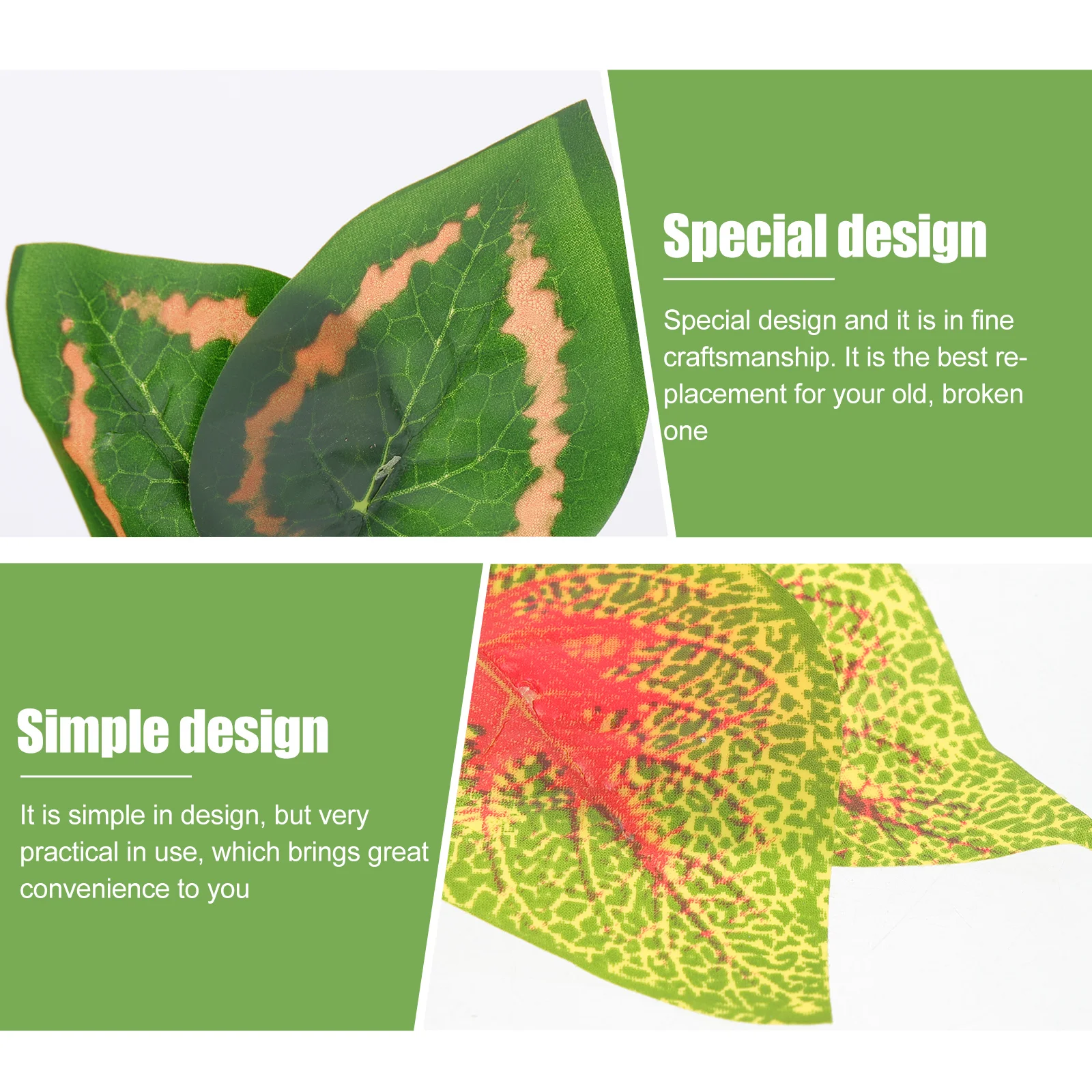 Special design

Special design and it is in fine craftsmanship. It is the best replacement for your old, broken one

Simple design

It is simple in design, but very practical in use, which brings great convenience to you